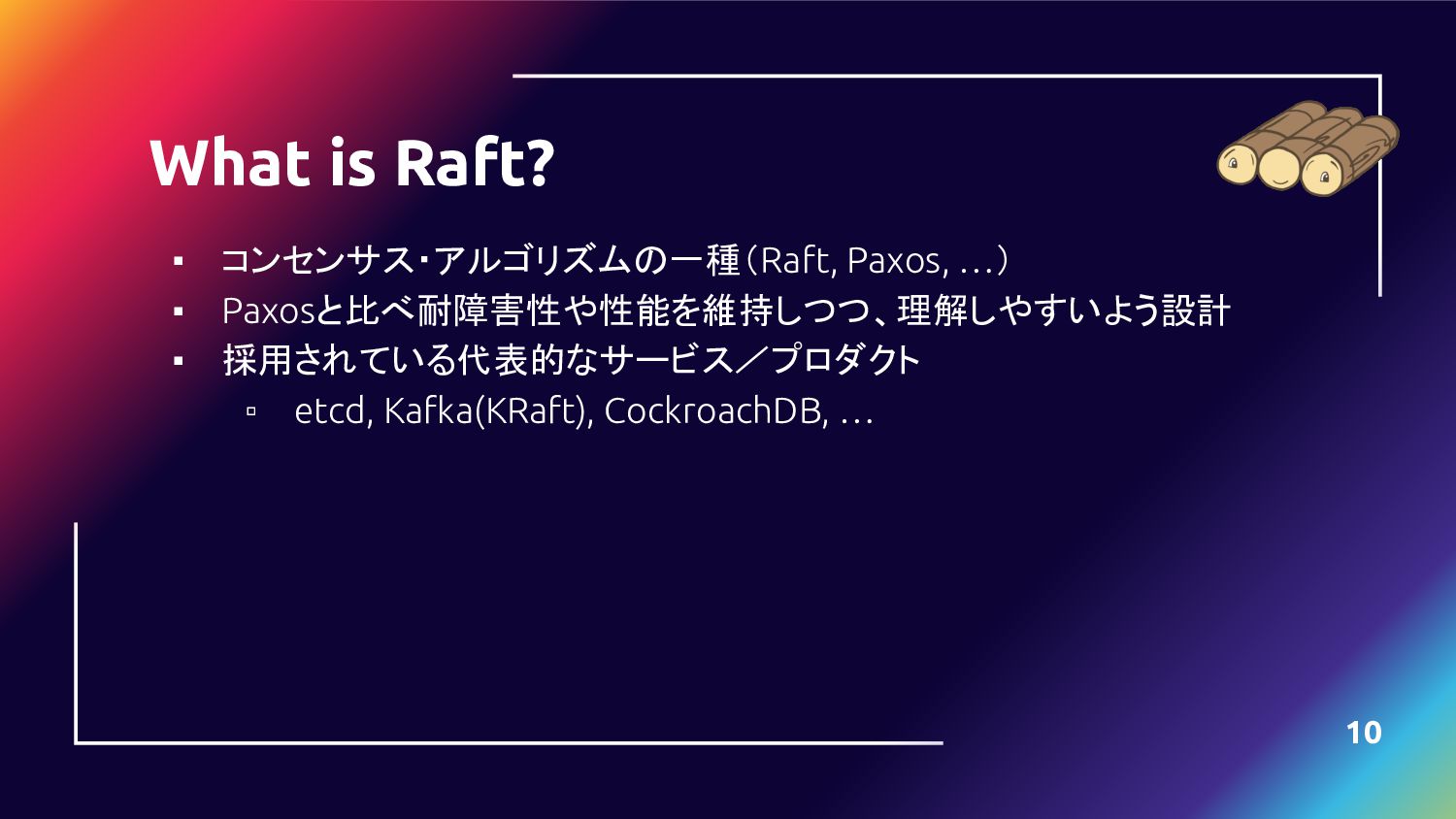 What is Raft?

▪ コンセンサス･アルゴリズムの一種（Raft, Paxos, …）
▪ Paxosと比べ耐障害性や性能を維持しつつ、理解しやすいよう設計
▪ 採用されている代表的なサービス／プロダクト
▫ etcd, Kafka(KRaft), CockroachDB, …

10